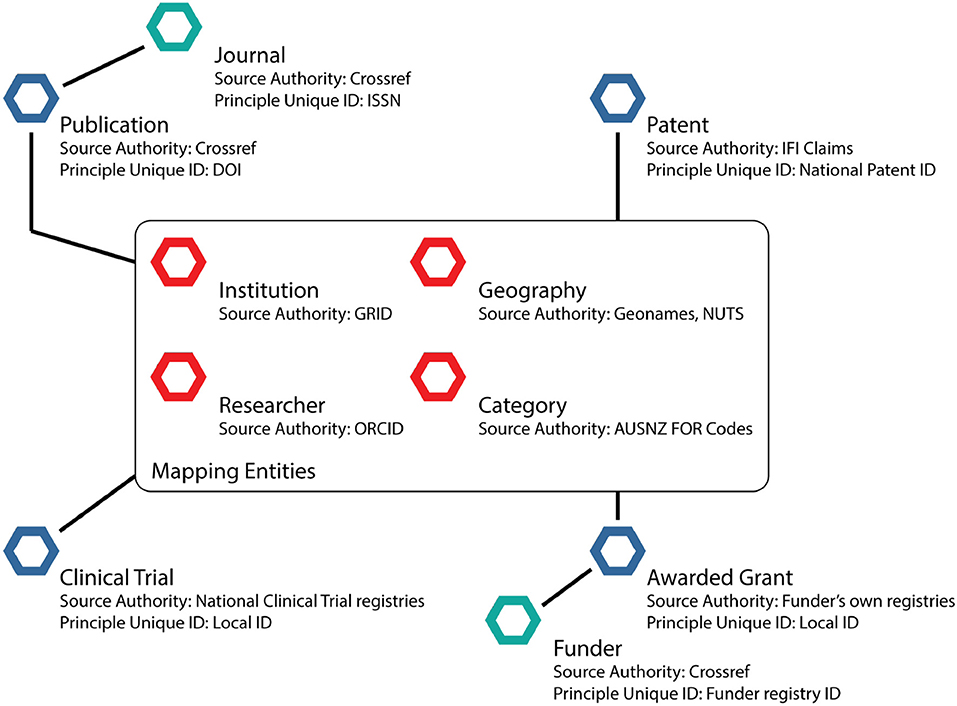 Journal
Source Authority: Crossref
Principle Unique ID: ISSN

Publication
Source Authority: Crossref
Principle Unique ID: DOI

Patent
Source Authority: IFI Claims
Principle Unique ID: National Patent ID

Institution
Source Authority: GRID

Geography
Source Authority: Geonames, NUTS

Researcher
Source Authority: ORCID

Category
Source Authority: AUSNZ FOR Codes

Mapping Entities

Clinical Trial
Source Authority: National Clinical Trial registries
Principle Unique ID: Local ID

Awarded Grant
Source Authority: Funder's own registries
Principle Unique ID: Local ID

Funder
Source Authority: Crossref
Principle Unique ID: Funder registry ID